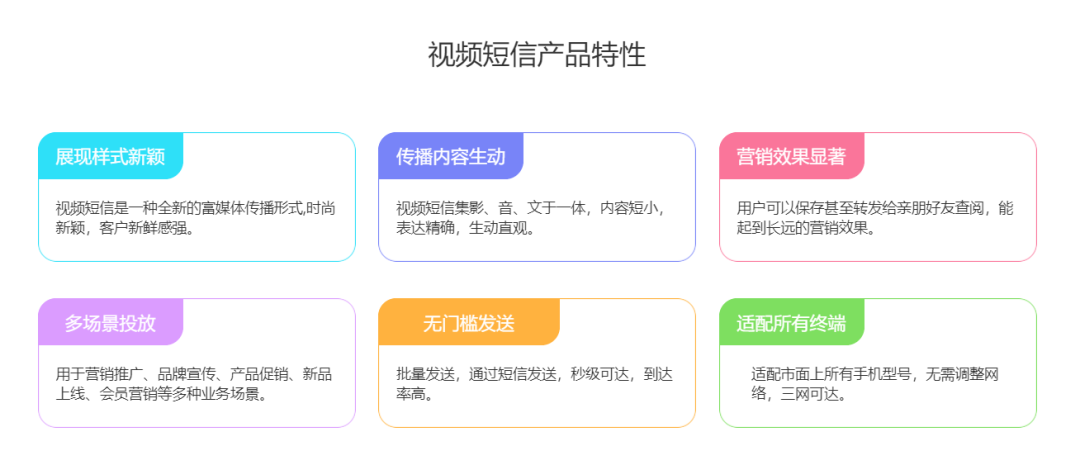 视频短信产品特性

展现样式新颖

视频短信是一种全新的富媒体传播形式,时尚新颖，客户新鲜感强。

传播内容生动

视频短信集影、音、文于一体，内容短小，表达精确，生动直观。

营销效果显著

用户可以保存甚至转发给亲朋好友查阅，能起到长远的营销效果。

多场景投放

用于营销推广、品牌宣传、产品促销、新品上线、会员营销等多种业务场景。

无门槛发送

批量发送，通过短信发送，秒级可达，到达率高。

适配所有终端

适配市面上所有手机型号，无需调整网络，三网可达。